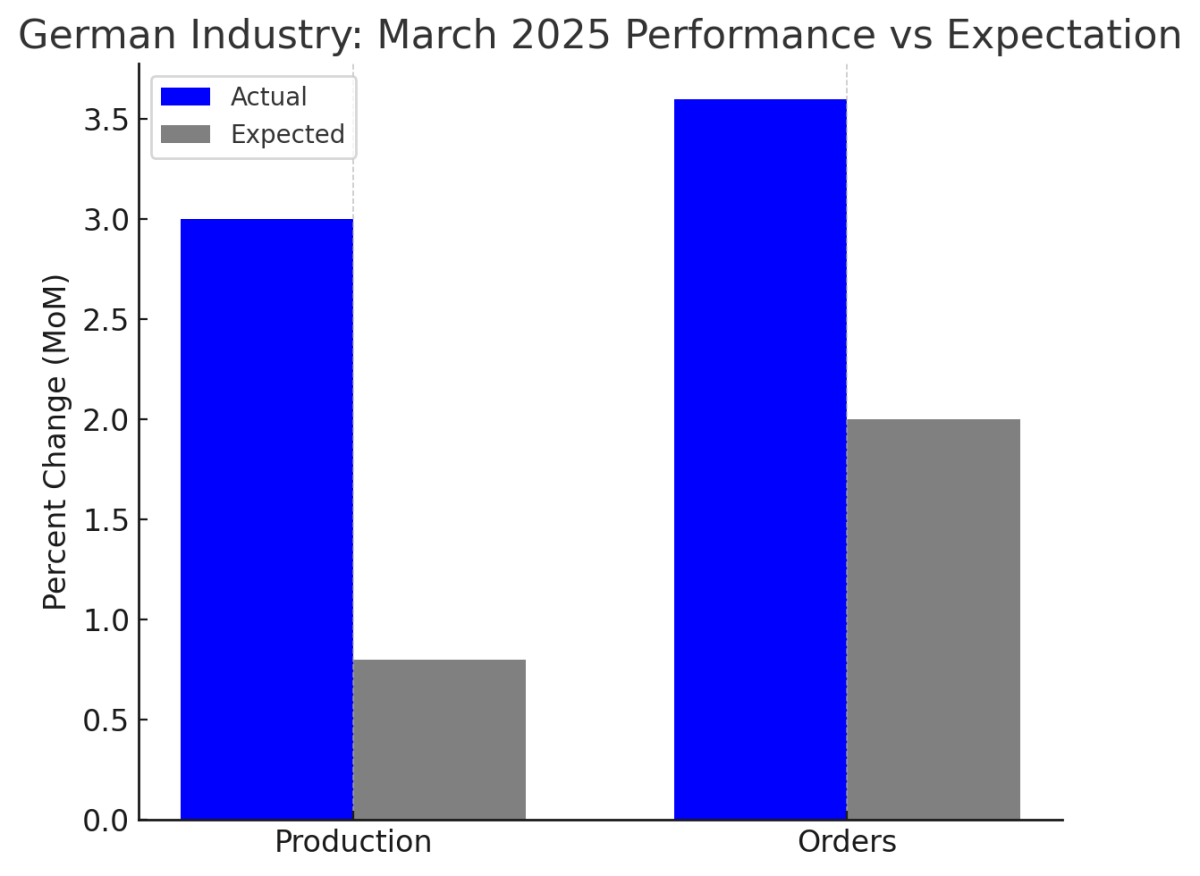 German Industry: March 2025 Performance vs Expectation

Actual
Expected

Percent Change (MoM)

3.5
3.0
2.5
2.0
1.5
1.0
0.5
0.0

Production
Orders